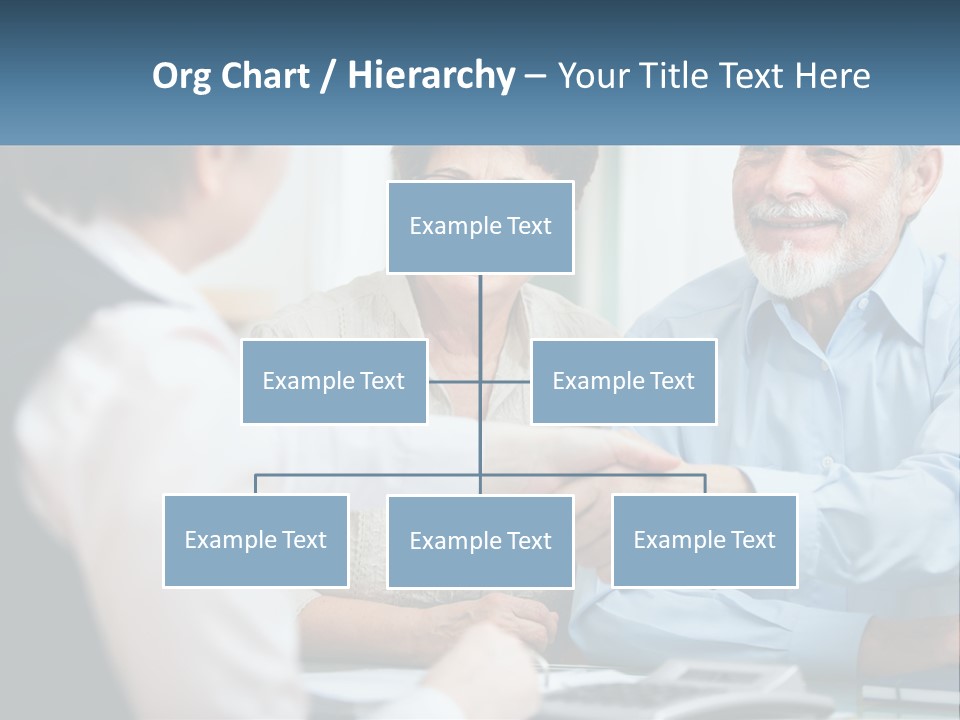 Org Chart / Hierarchy – Your Title Text Here

Example Text

Example Text

Example Text

Example Text

Example Text

Example Text